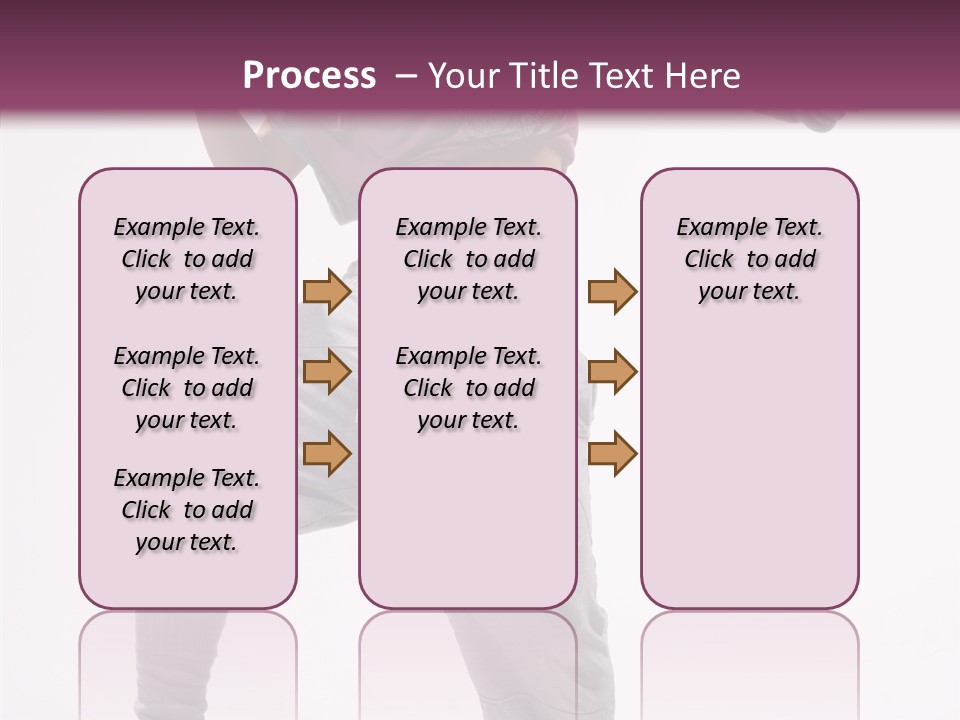 Process – Your Title Text Here

Example Text. Click to add your text.

Example Text. Click to add your text.

Example Text. Click to add your text.

Example Text. Click to add your text.

Example Text. Click to add your text.

Example Text. Click to add your text.